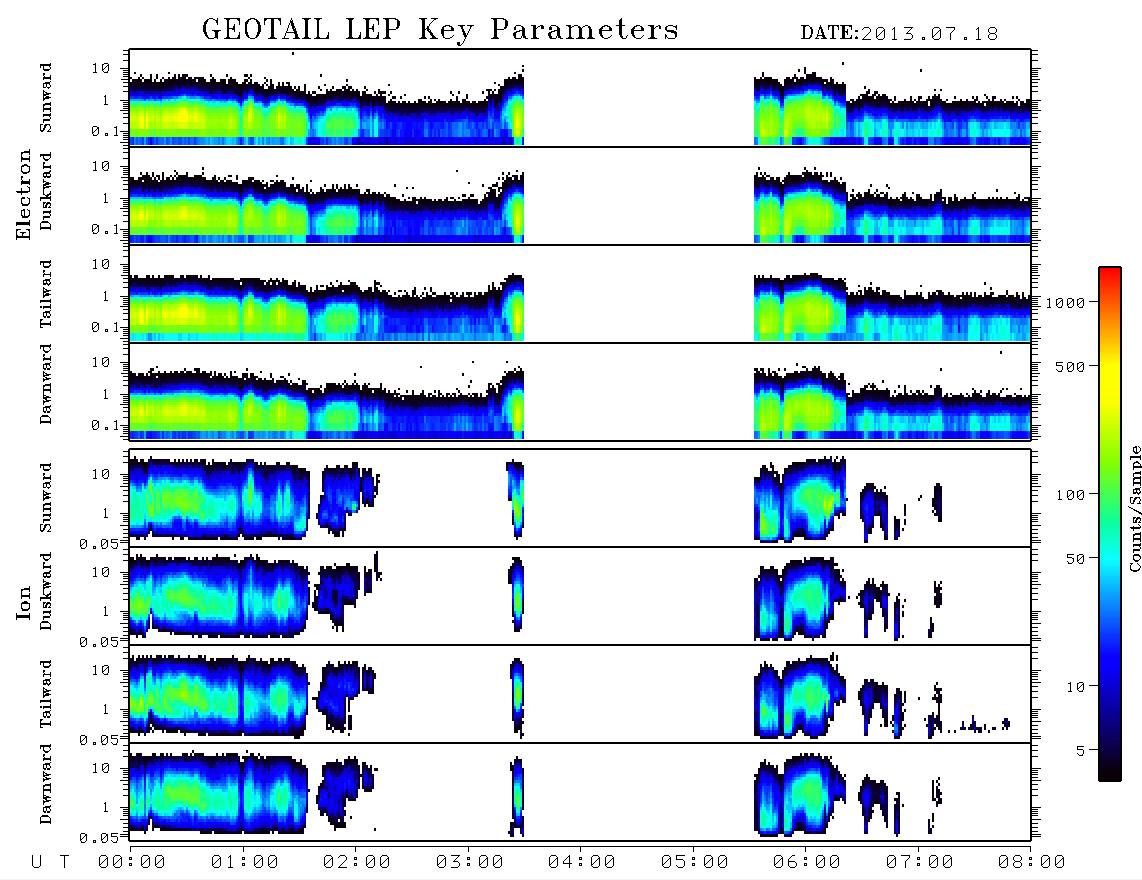 GEOTAIL LEP Key Parameters

DATE:2013.07.18

Electron

Sunward
10
1
0.1

Duskward
10
1
0.1

Tailward
10
1
0.1

Dawnward
10
1
0.1

Ion

Sunward
10
1
0.05

Duskward
10
1
0.05

Tailward
10
1
0.05

Dawnward
10
1
0.05

U T 00:00 01:00 02:00 03:00 04:00 05:00 06:00 07:00 08:00

1000
500
100
50
10
5
Counts/Sample